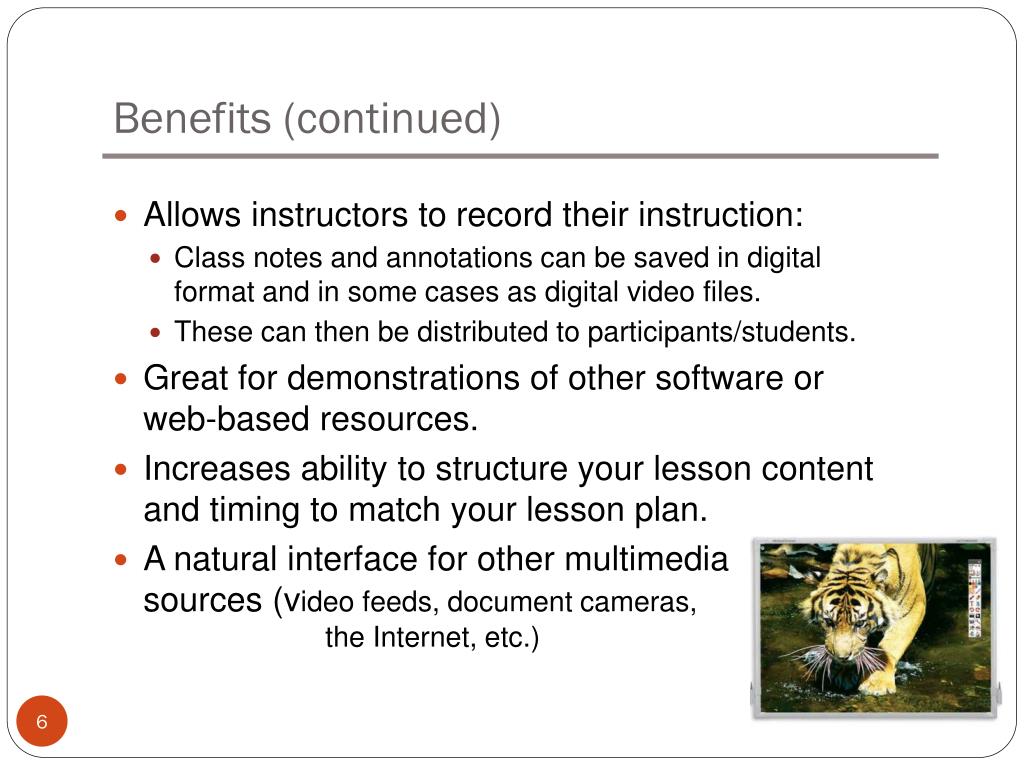 Benefits (continued)

Allows instructors to record their instruction:

Class notes and annotations can be saved in digital format and in some cases as digital video files.

These can then be distributed to participants/students.

Great for demonstrations of other software or web-based resources.

Increases ability to structure your lesson content and timing to match your lesson plan.

A natural interface for other multimedia sources (video feeds, document cameras, the Internet, etc.)

6